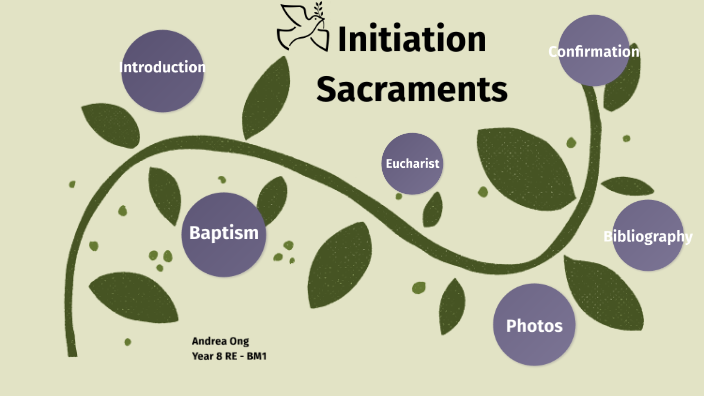 Initiation Sacraments

Introduction

Confirmation

Eucharist

Baptism

Bibliography

Photos

Andrea Ong
Year 8 RE - BM1